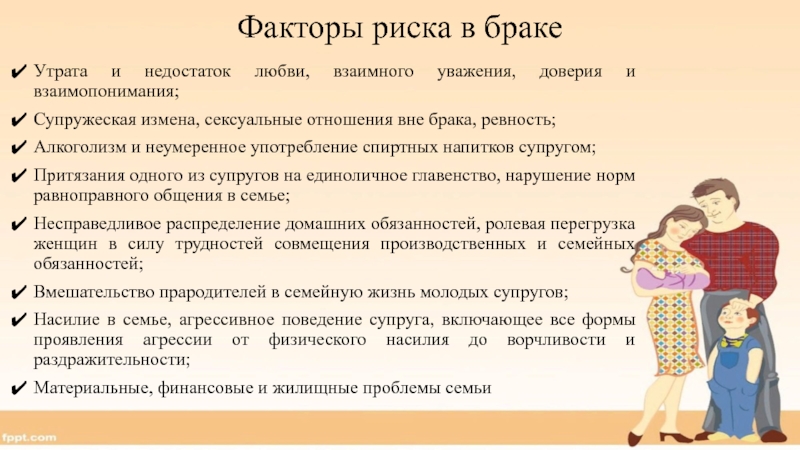 Факторы риска в браке

✔ Утрата и недостаток любви, взаимного уважения, доверия и взаимопонимания;

✔ Супружеская измена, сексуальные отношения вне брака, ревность;

✔ Алкоголизм и неумеренное употребление спиртных напитков супругом;

✔ Притязания одного из супругов на единоличное главенство, нарушение норм равноправного общения в семье;

✔ Несправедливое распределение домашних обязанностей, ролевая перегрузка женщин в силу трудностей совмещения производственных и семейных обязанностей;

✔ Вмешательство прародителей в семейную жизнь молодых супругов;

✔ Насилие в семье, агрессивное поведение супруга, включающее все формы проявления агрессии от физического насилия до ворчливости и раздражительности;

✔ Материальные, финансовые и жилищные проблемы семьи

fppt.com